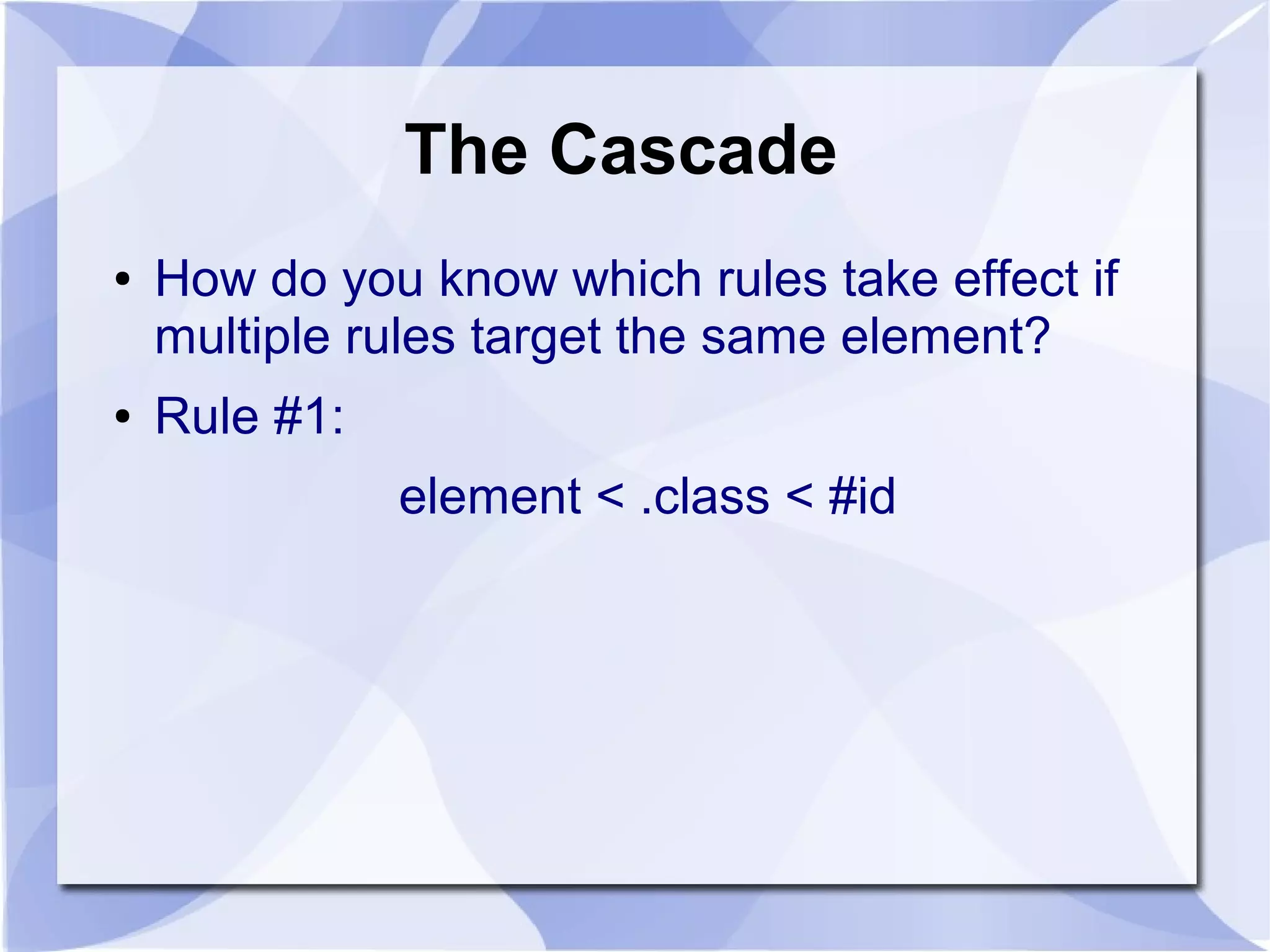 The Cascade

• How do you know which rules take effect if multiple rules target the same element?

• Rule #1:

element < .class < #id